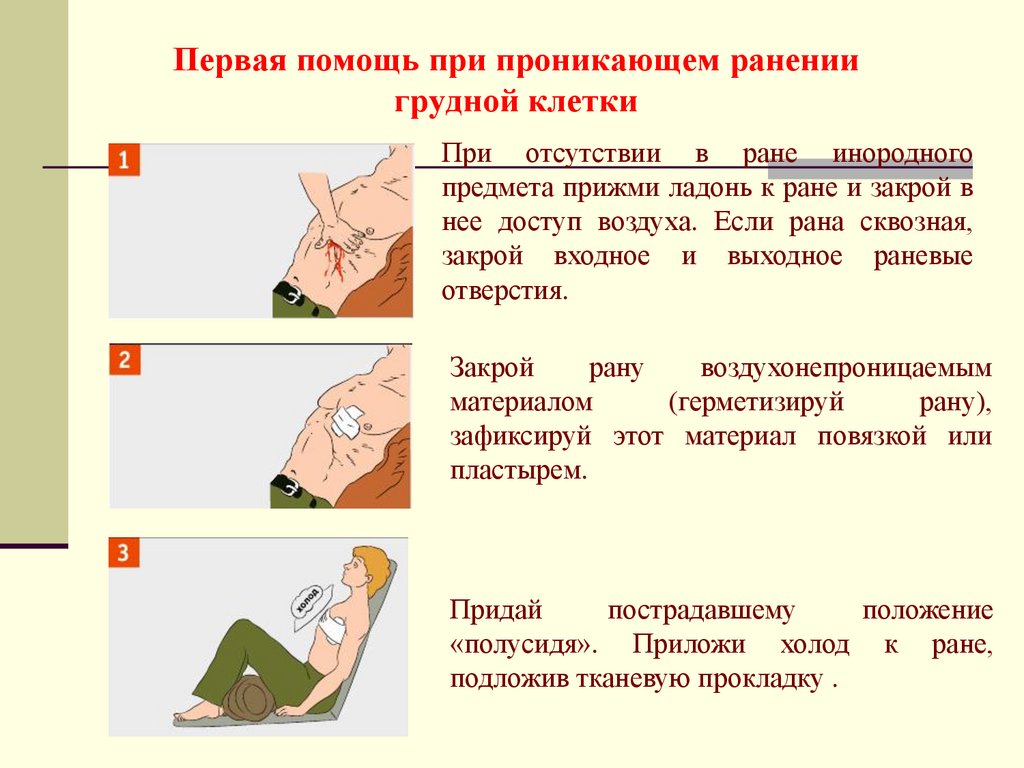 Первая помощь при проникающем ранении грудной клетки

1

При отсутствии в ране инородного предмета прижми ладонь к ране и закрой в нее доступ воздуха. Если рана сквозная, закрой входное и выходное раневые отверстия.

2

Закрой рану воздухонепроницаемым материалом (герметизируй рану), зафиксируй этот материал повязкой или пластырем.

3

холод

Придай пострадавшему положение «полусидя». Приложи холод к ране, подложив тканевую прокладку .